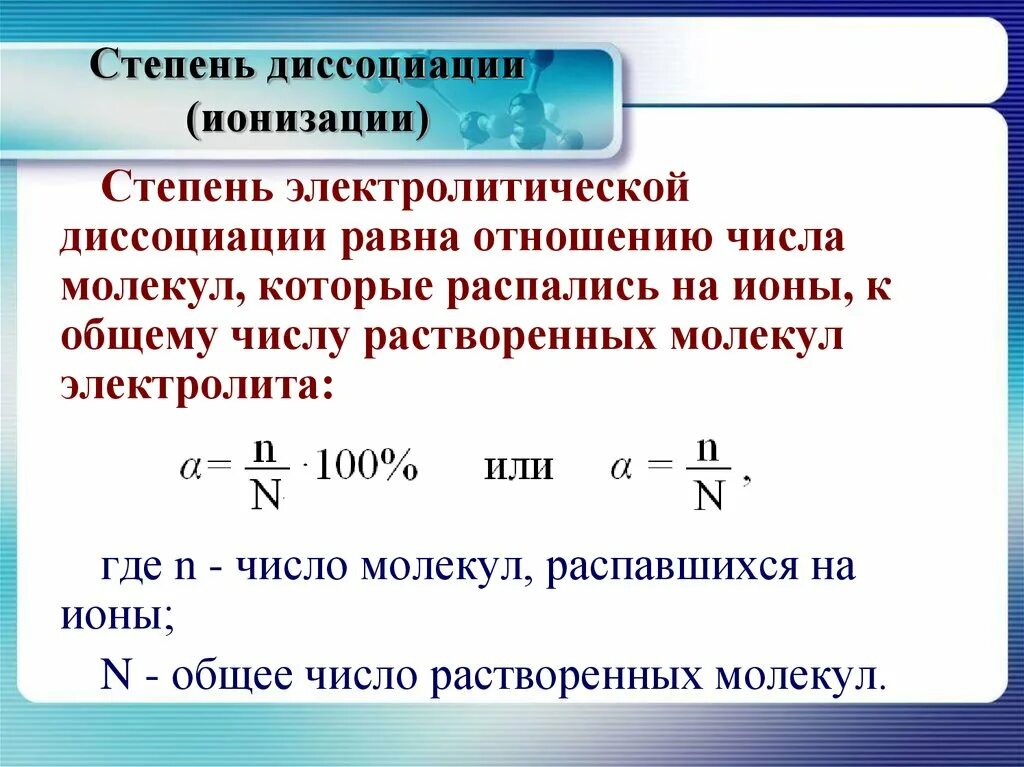 Степень диссоциации (ионизации)

Степень электролитической диссоциации равна отношению числа молекул, которые распались на ионы, к общему числу растворенных молекул электролита:

$\alpha = \frac{n}{N} \cdot 100\%$ или $\alpha = \frac{n}{N}$,

где n - число молекул, распавшихся на ионы;

N - общее число растворенных молекул.